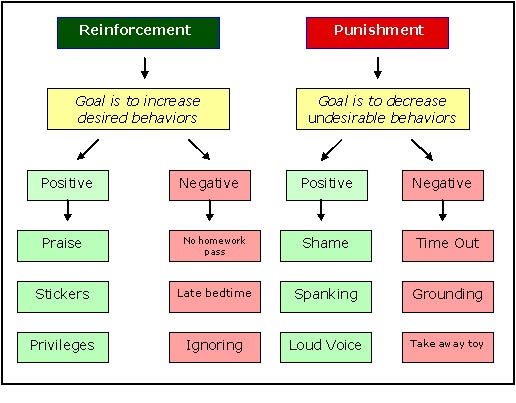 Reinforcement

Goal is to increase desired behaviors

Positive

Praise

Stickers

Privileges

Negative

No homework pass

Late bedtime

Ignoring

Punishment

Goal is to decrease undesirable behaviors

Positive

Shame

Spanking

Loud Voice

Negative

Time Out

Grounding

Take away toy